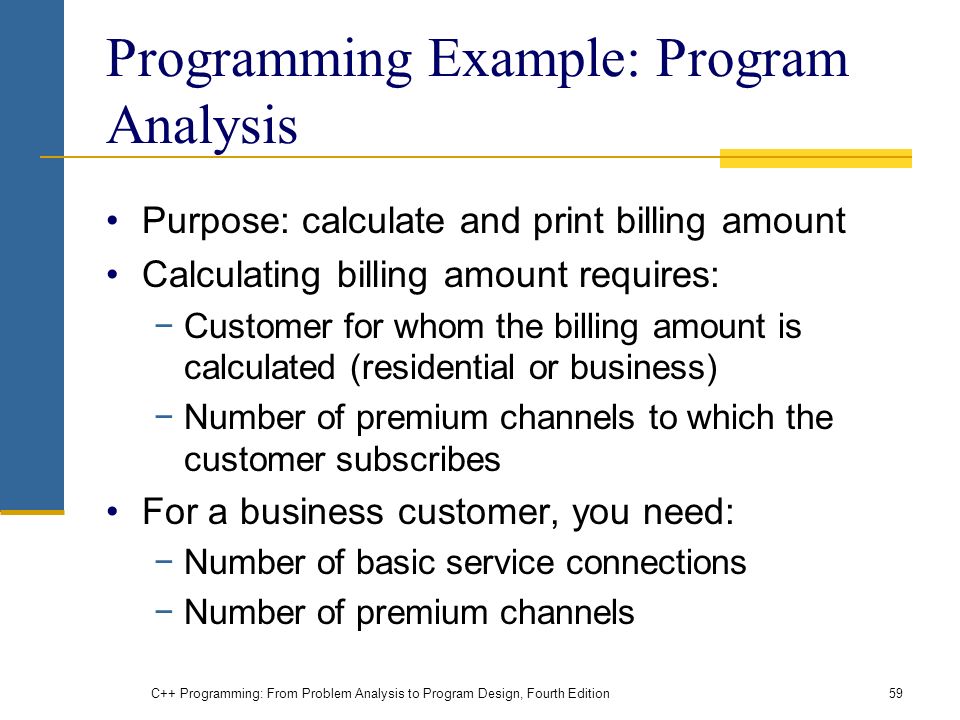 Programming Example: Program Analysis

• Purpose: calculate and print billing amount
• Calculating billing amount requires:
 − Customer for whom the billing amount is calculated (residential or business)
 − Number of premium channels to which the customer subscribes
• For a business customer, you need:
 − Number of basic service connections
 − Number of premium channels

C++ Programming: From Problem Analysis to Program Design, Fourth Edition

59